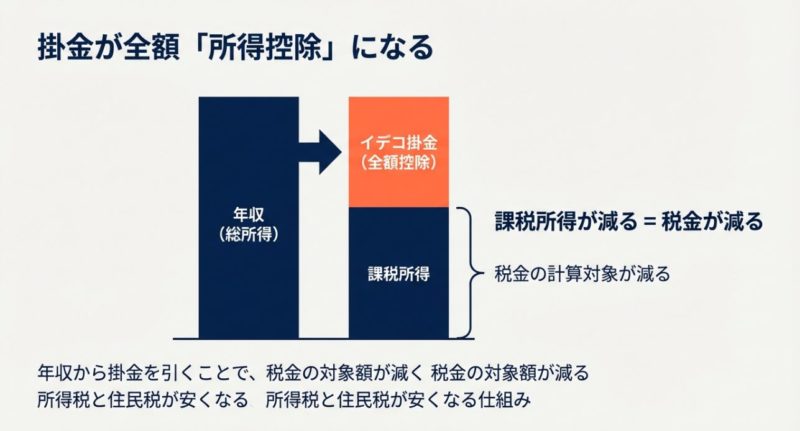 掛金が全額「所得控除」になる

年収
（総所得）

イデコ掛金
（全額控除）

課税所得

課税所得が減る = 税金が減る

税金の計算対象が減る

年収から掛金を引くことで、税金の対象額が減く 税金の対象額が減る
所得税と住民税が安くなる　所得税と住民税が安くなる仕組み